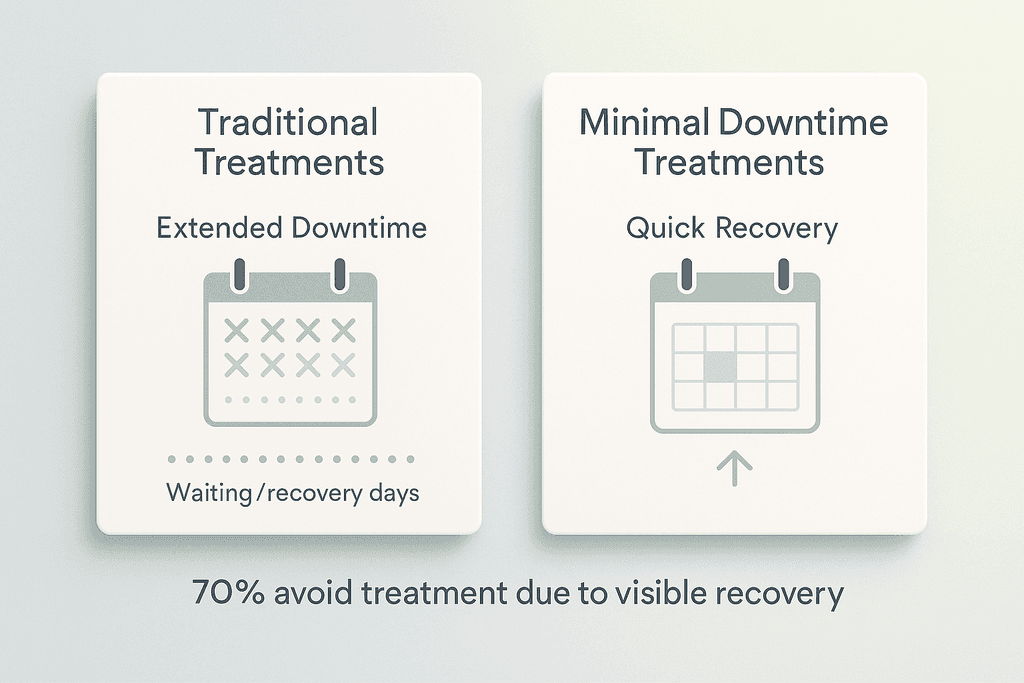 Traditional Treatments

Extended Downtime

Waiting/recovery days

Minimal Downtime Treatments

Quick Recovery

70% avoid treatment due to visible recovery